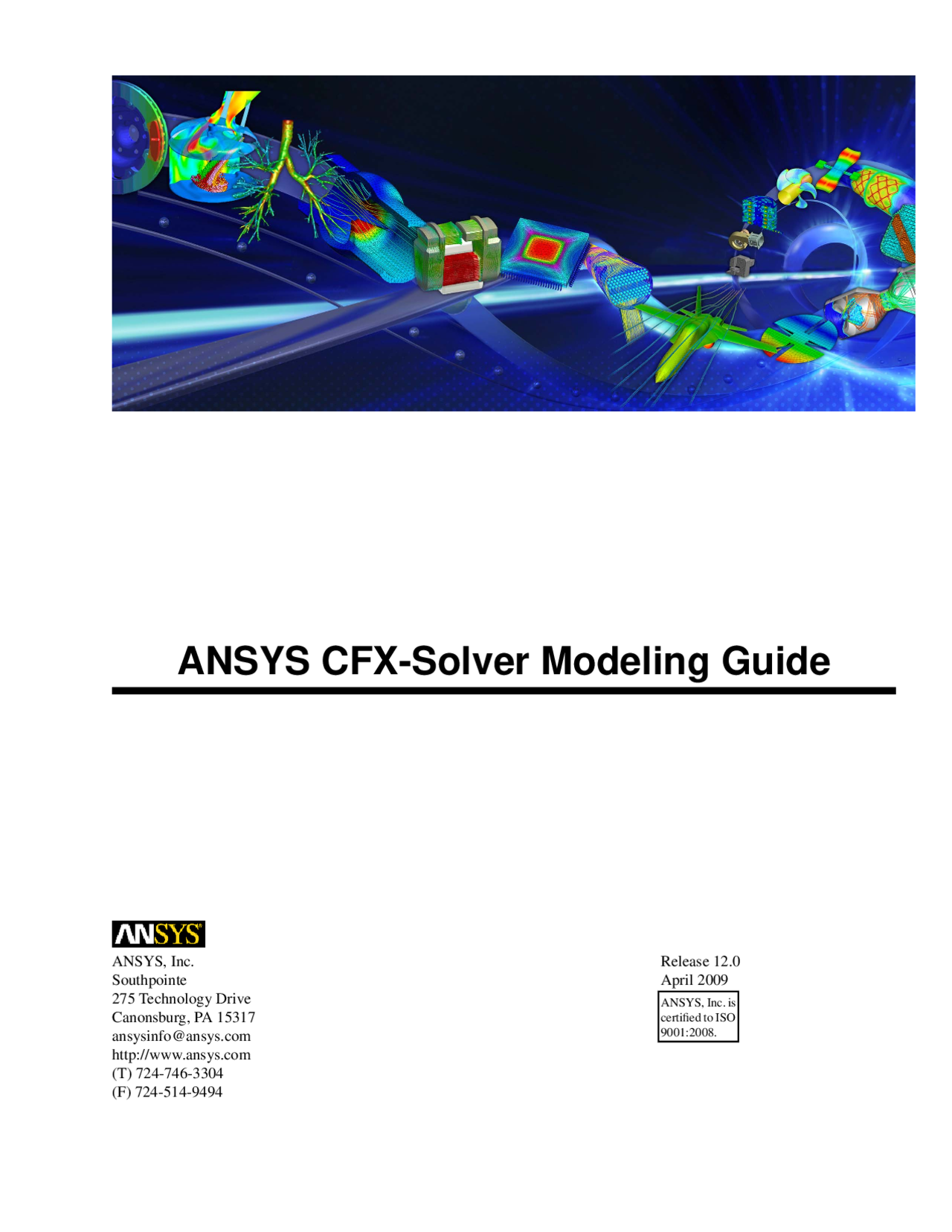 ANSYS CFX-Solver Modeling Guide

ANSYS®

ANSYS, Inc.
Southpointe
275 Technology Drive
Canonsburg, PA 15317
ansysinfo@ansys.com
http://www.ansys.com
(T) 724-746-3304
(F) 724-514-9494

Release 12.0
April 2009

ANSYS, Inc. is certified to ISO 9001:2008.